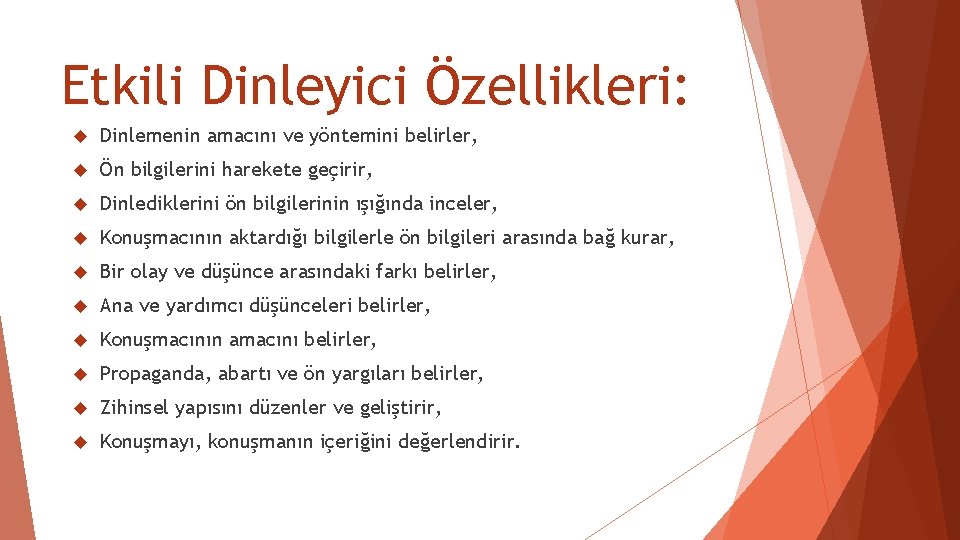 Etkili Dinleyici Özellikleri:

• Dinlemenin amacını ve yöntemini belirler,

• Ön bilgilerini harekete geçirir,

• Dinlediklerini ön bilgilerinin ışığında inceler,

• Konuşmacının aktardığı bilgilerle ön bilgileri arasında bağ kurar,

• Bir olay ve düşünce arasındaki farkı belirler,

• Ana ve yardımcı düşünceleri belirler,

• Konuşmacının amacını belirler,

• Propaganda, abartı ve ön yargıları belirler,

• Zihinsel yapısını düzenler ve geliştirir,

• Konuşmayı, konuşmanın içeriğini değerlendirir.